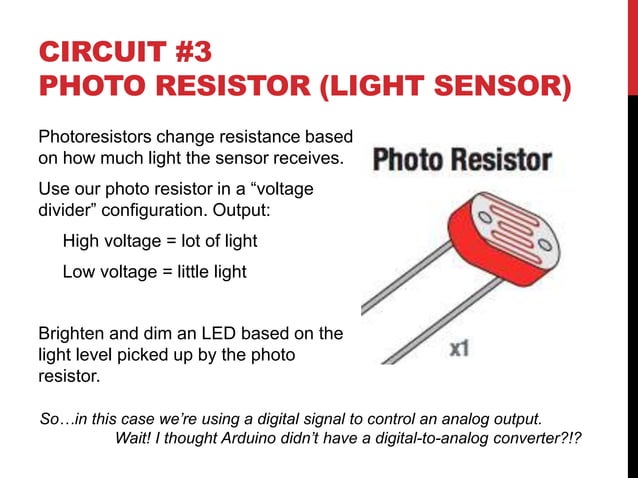 CIRCUIT #3
PHOTO RESISTOR (LIGHT SENSOR)

Photoresistors change resistance based on how much light the sensor receives.

Use our photo resistor in a “voltage divider” configuration. Output:

High voltage = lot of light

Low voltage = little light

Brighten and dim an LED based on the light level picked up by the photo resistor.

Photo Resistor

x1

So…in this case we’re using a digital signal to control an analog output.
Wait! I thought Arduino didn’t have a digital-to-analog converter?!?